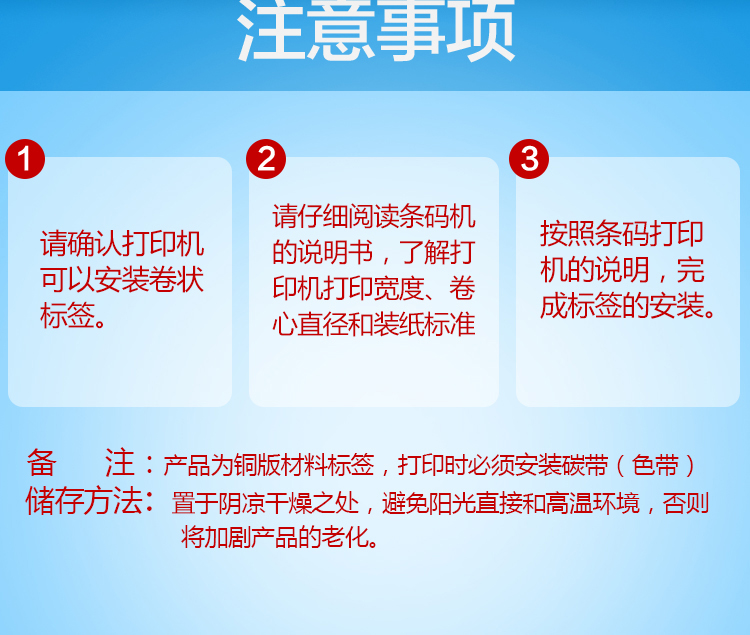 注意事项

1
请确认打印机可以安装卷状标签。

2
请仔细阅读条码机的说明书，了解打印机打印宽度、卷心直径和装纸标准

3
按照条码打印机的说明，完成标签的安装。

备　注：产品为铜版材料标签，打印时必须安装碳带（色带）
储存方法：置于阴凉干燥之处，避免阳光直接和高温环境，否则将加剧产品的老化。